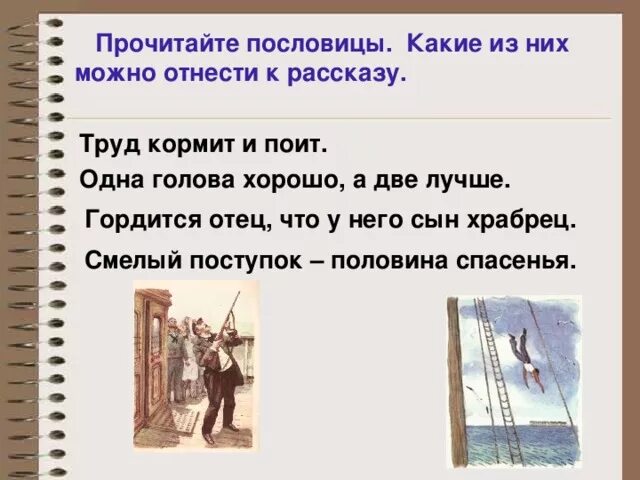 Прочитайте пословицы. Какие из них можно отнести к рассказу.

Труд кормит и поит.

Одна голова хорошо, а две лучше.

Гордится отец, что у него сын храбрец.

Смелый поступок – половина спасенья.